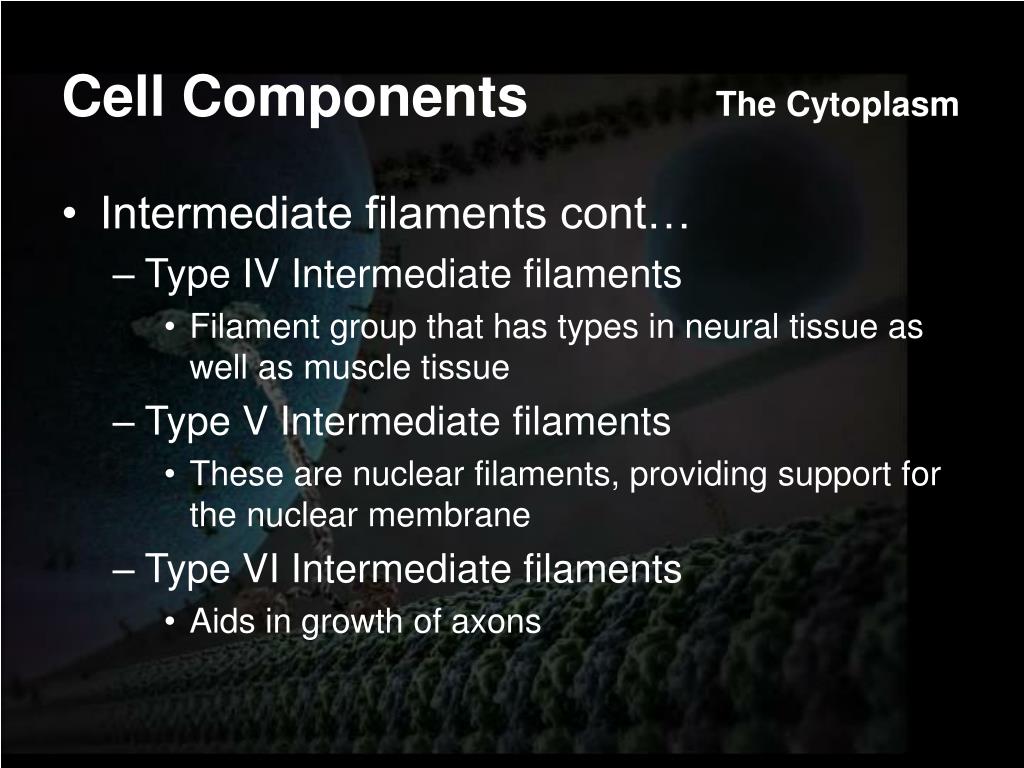 Cell Components The Cytoplasm

• Intermediate filaments cont…
– Type IV Intermediate filaments
• Filament group that has types in neural tissue as well as muscle tissue
– Type V Intermediate filaments
• These are nuclear filaments, providing support for the nuclear membrane
– Type VI Intermediate filaments
• Aids in growth of axons